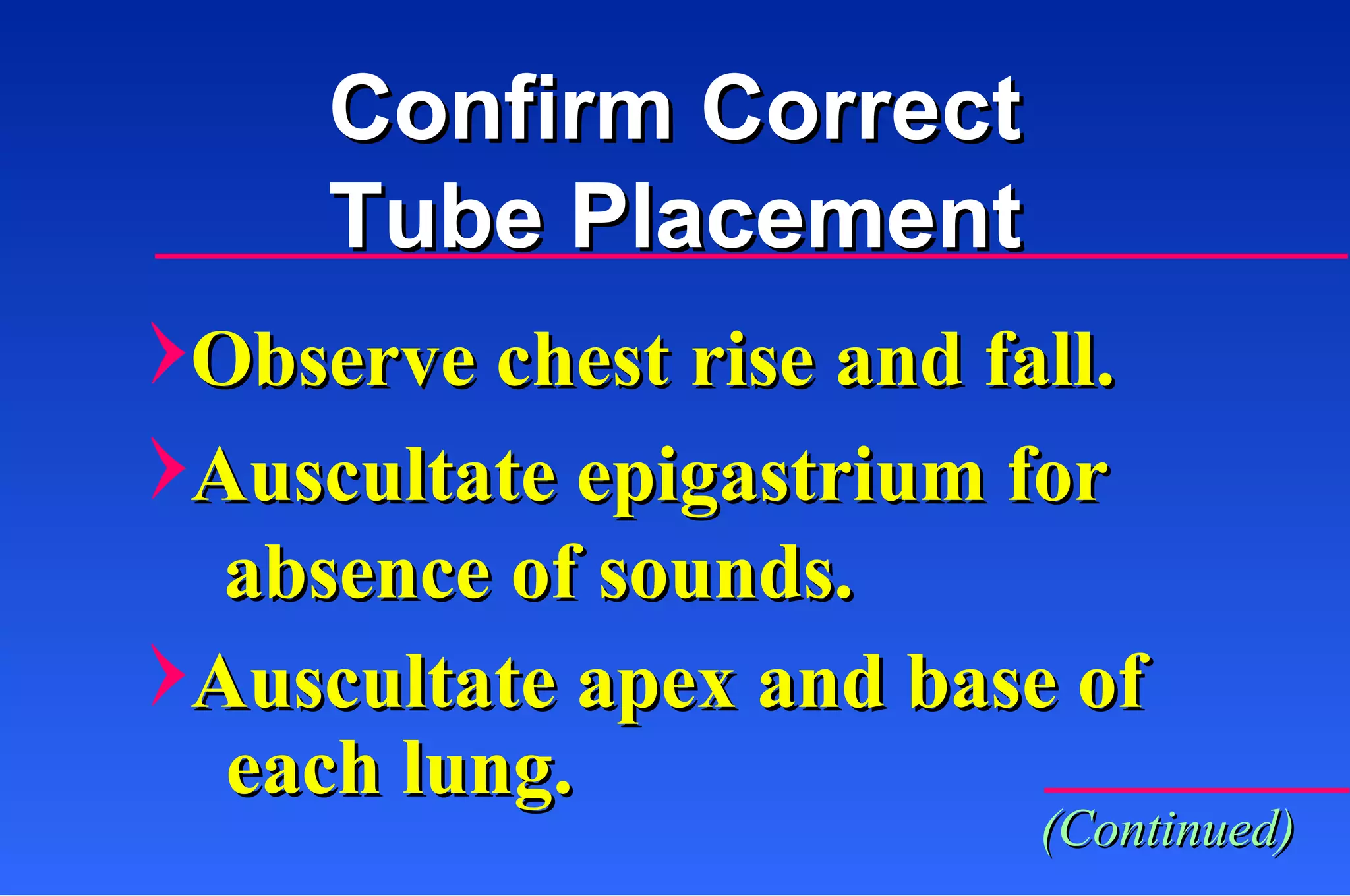 Confirm Correct Tube Placement

Observe chest rise and fall.

Auscultate epigastrium for absence of sounds.

Auscultate apex and base of each lung.

(Continued)